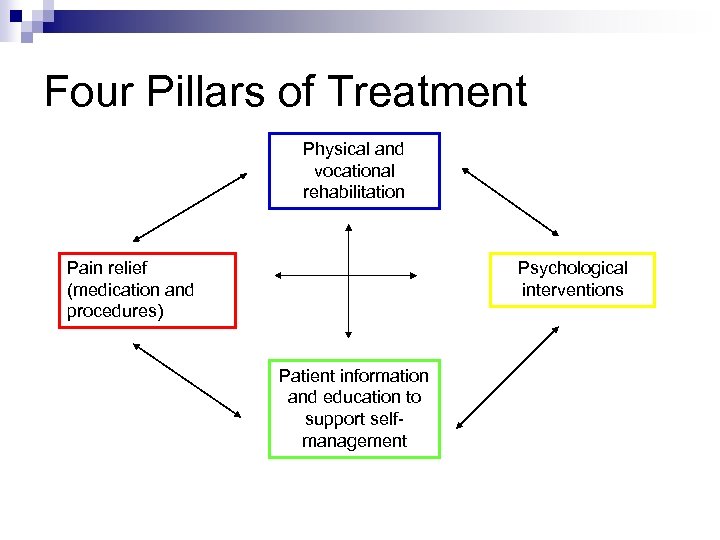 Four Pillars of Treatment

Physical and vocational rehabilitation

Pain relief (medication and procedures)

Psychological interventions

Patient information and education to support self-management